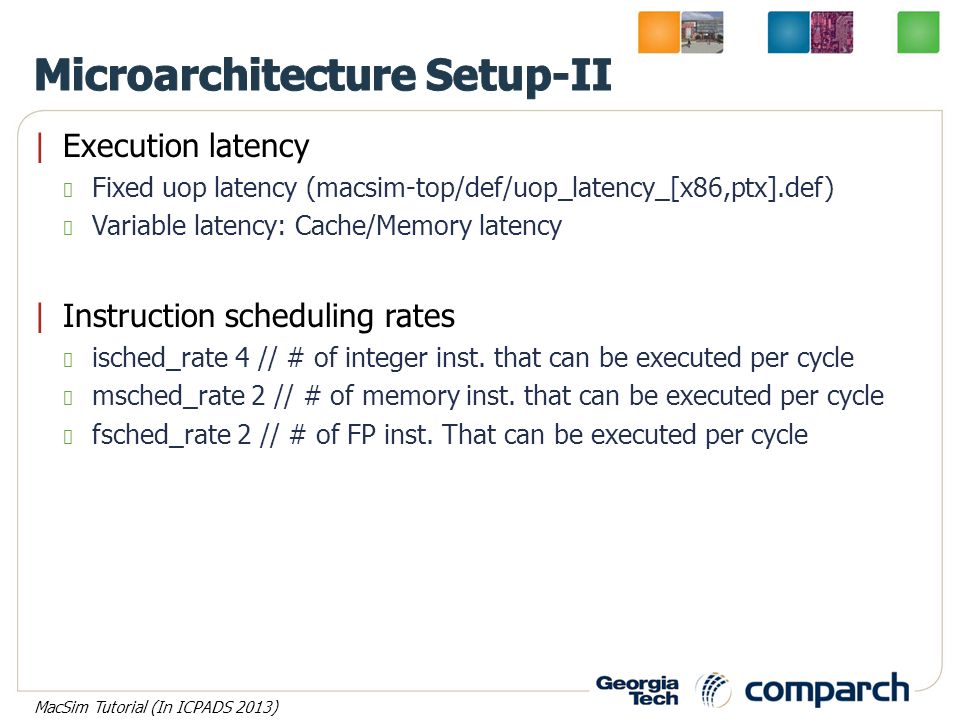 Microarchitecture Setup-II

| Execution latency
Fixed uop latency (macsim-top/def/uop_latency_[x86,ptx].def)
Variable latency: Cache/Memory latency

| Instruction scheduling rates
isched_rate 4 // # of integer inst. that can be executed per cycle
msched_rate 2 // # of memory inst. that can be executed per cycle
fsched_rate 2 // # of FP inst. That can be executed per cycle

MacSim Tutorial (In ICPADS 2013)

Georgia Tech comparch